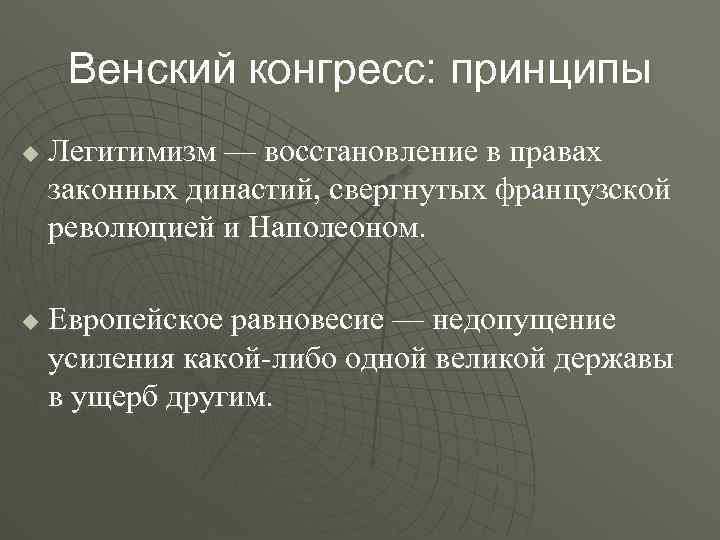 Венский конгресс: принципы

Легитимизм — восстановление в правах законных династий, свергнутых французской революцией и Наполеоном.

Европейское равновесие — недопущение усиления какой-либо одной великой державы в ущерб другим.